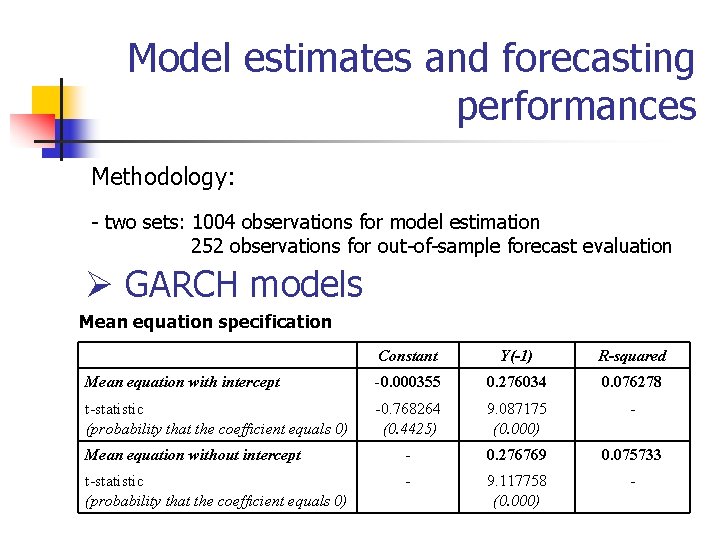 Model estimates and forecasting performances

Methodology:

- two sets: 1004 observations for model estimation
252 observations for out-of-sample forecast evaluation

➢ GARCH models

Mean equation specification

| | Constant | Y(-1) | R-squared |
|---|---|---|---|
| Mean equation with intercept | -0.000355 | 0.276034 | 0.076278 |
| t-statistic (probability that the coefficient equals 0) | -0.768264 (0.4425) | 9.087175 (0.000) | - |
| Mean equation without intercept | - | 0.276769 | 0.075733 |
| t-statistic (probability that the coefficient equals 0) | - | 9.117758 (0.000) | - |